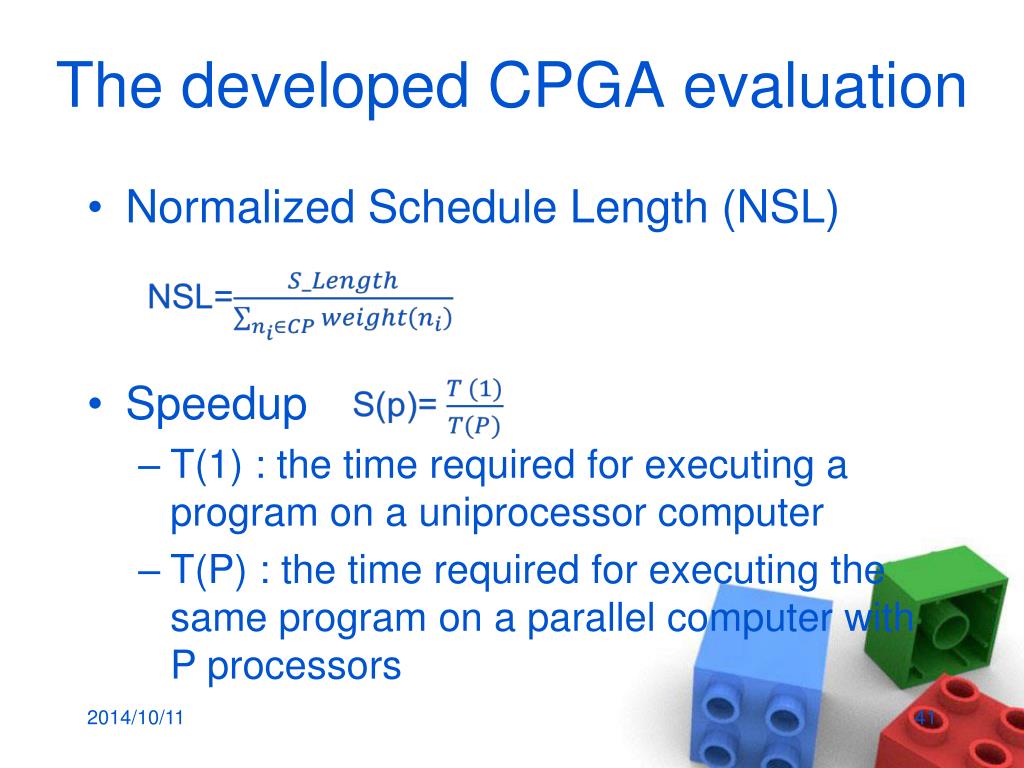 The developed CPGA evaluation

• Normalized Schedule Length (NSL)

NSL=$\frac{S\_Length}{\sum_{n_i \in CP} weight(n_i)}$

• Speedup S(p)= $\frac{T(1)}{T(P)}$

– T(1) : the time required for executing a program on a uniprocessor computer

– T(P) : the time required for executing the same program on a parallel computer with P processors

2014/10/11

41